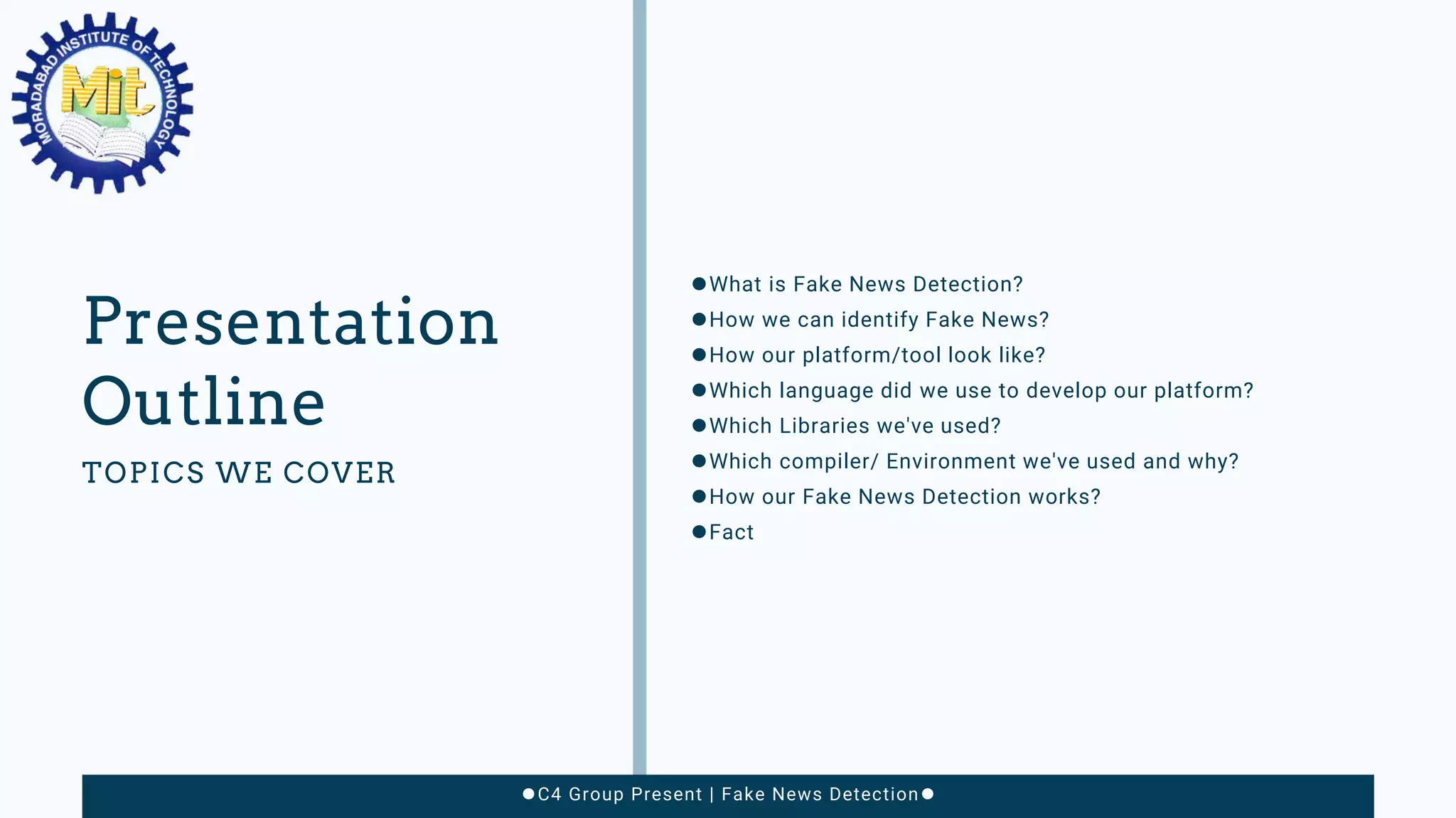 MORADABAD INSTITUTE OF TECHNOLOGY

Mit

Presentation Outline

TOPICS WE COVER

●What is Fake News Detection?
●How we can identify Fake News?
●How our platform/tool look like?
●Which language did we use to develop our platform?
●Which Libraries we've used?
●Which compiler/ Environment we've used and why?
●How our Fake News Detection works?
●Fact

●C4 Group Present | Fake News Detection●